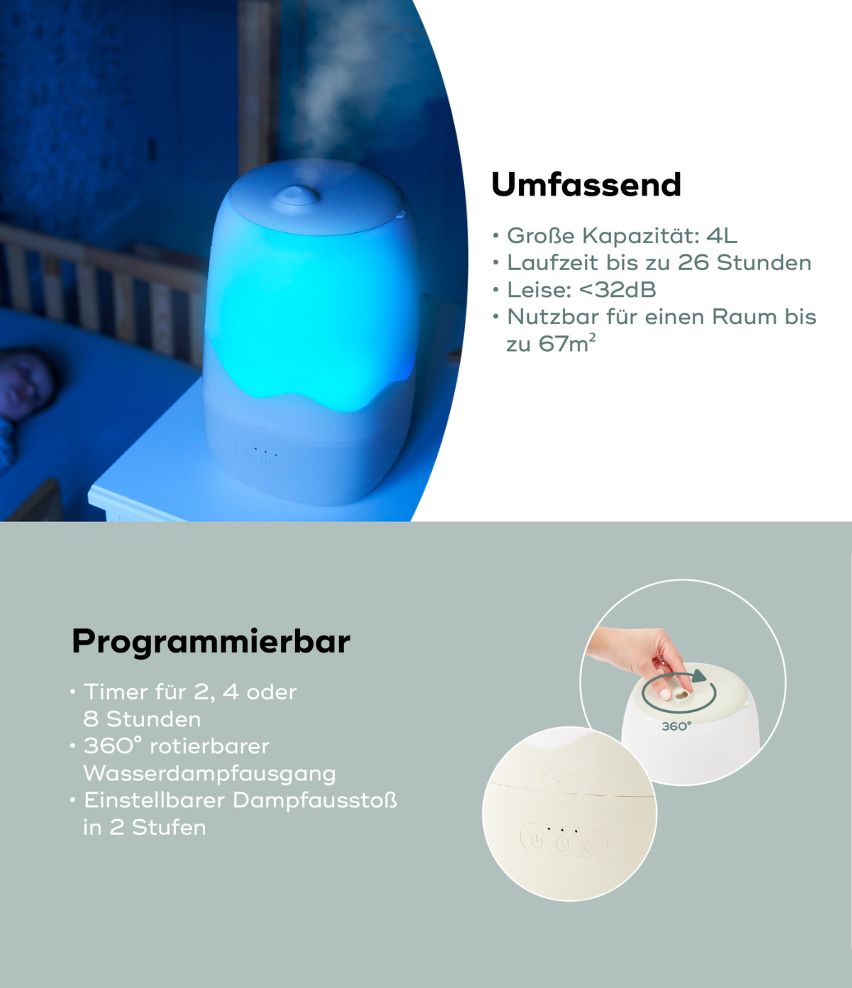 Umfassend

• Große Kapazität: 4L
• Laufzeit bis zu 26 Stunden
• Leise: <32dB
• Nutzbar für einen Raum bis zu 67m²

Programmierbar

• Timer für 2, 4 oder 8 Stunden
• 360° rotierbarer Wasserdampfausgang
• Einstellbarer Dampfausstoß in 2 Stufen

360°